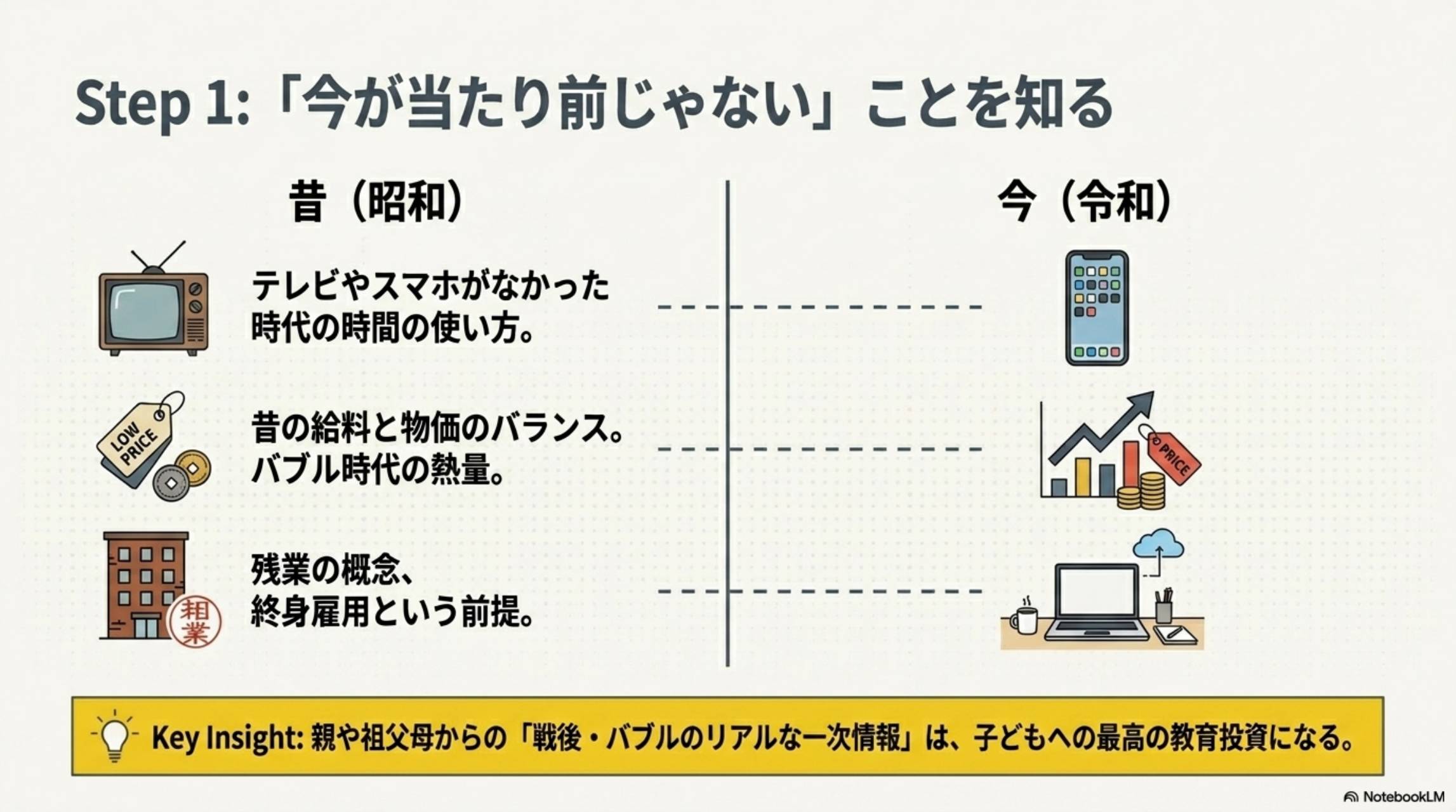 Step 1:「今が当たり前じゃない」ことを知る

昔（昭和）

今（令和）

テレビやスマホがなかった時代の時間の使い方。

LOW PRICE

昔の給料と物価のバランス。バブル時代の熱量。

PRICE

相業

残業の概念、終身雇用という前提。

Key Insight: 親や祖父母からの「戦後・バブルのリアルな一次情報」は、子どもへの最高の教育投資になる。

NotebookLM